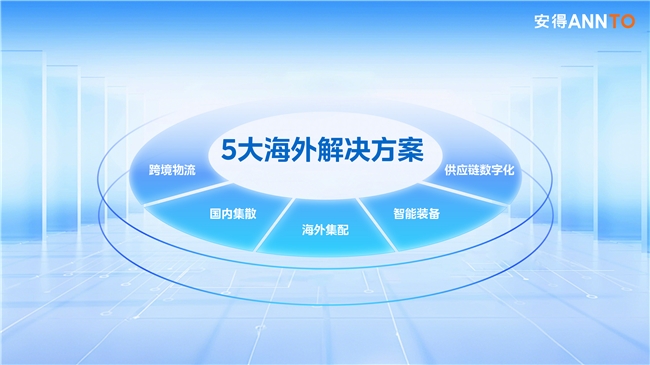 安得ANNTO

5大海外解决方案

跨境物流

国内集散

海外集配

智能装备

供应链数字化